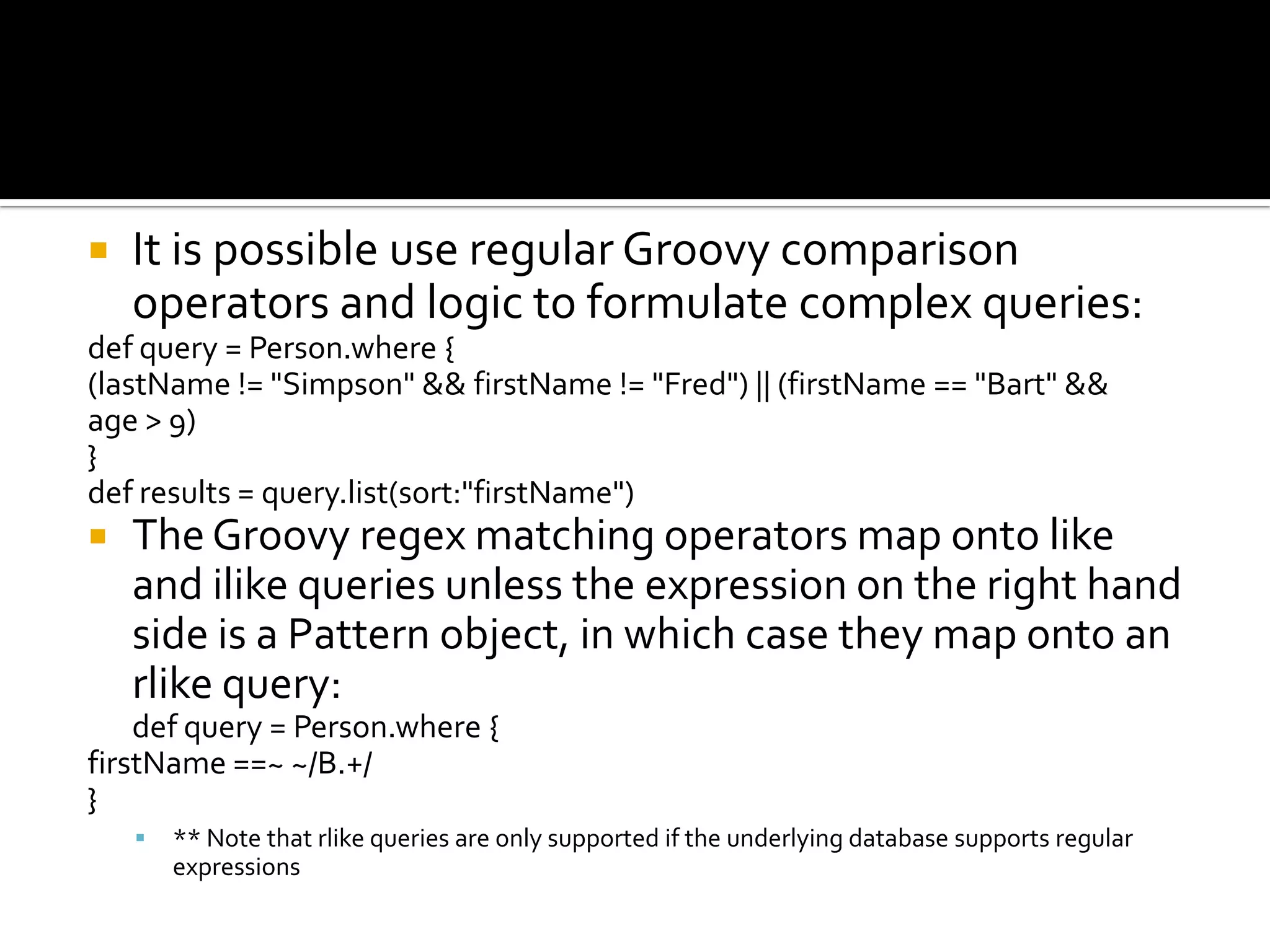 It is possible use regular Groovy comparison operators and logic to formulate complex queries:
def query = Person.where {
(lastName != "Simpson" && firstName != "Fred") || (firstName == "Bart" && age > 9)
}
def results = query.list(sort:"firstName")

The Groovy regex matching operators map onto like and ilike queries unless the expression on the right hand side is a Pattern object, in which case they map onto an rlike query:
def query = Person.where {
firstName ==~ ~/B.+/
}

** Note that rlike queries are only supported if the underlying database supports regular expressions